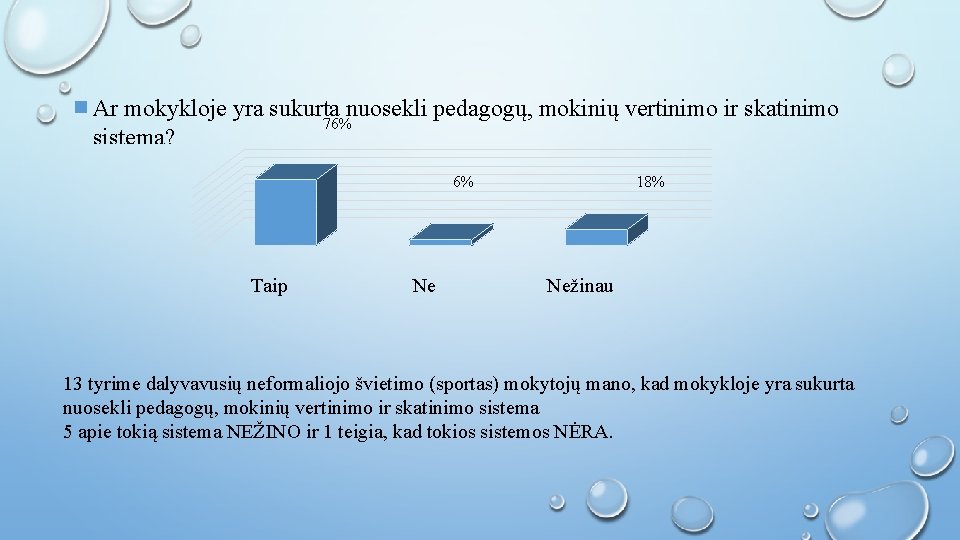 Ar mokykloje yra sukurta nuosekli pedagogų, mokinių vertinimo ir skatinimo sistema?

76%

6%

18%

Taip

Ne

Nežinau

13 tyrime dalyvavusių neformaliojo švietimo (sportas) mokytojų mano, kad mokykloje yra sukurta nuosekli pedagogų, mokinių vertinimo ir skatinimo sistema
5 apie tokią sistema NEŽINO ir 1 teigia, kad tokios sistemos NĖRA.